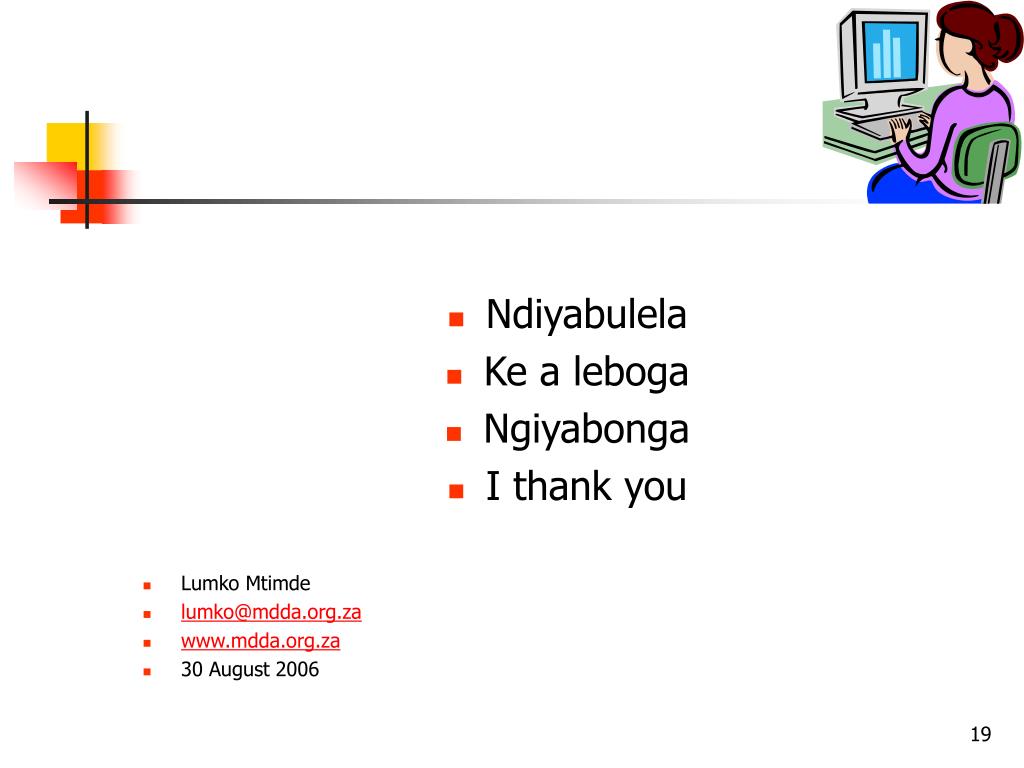 - Ndiyabulela
- Ke a leboga
- Ngiyabonga
- I thank you

- Lumko Mtimde
- lumko@mdda.org.za
- www.mdda.org.za
- 30 August 2006

19